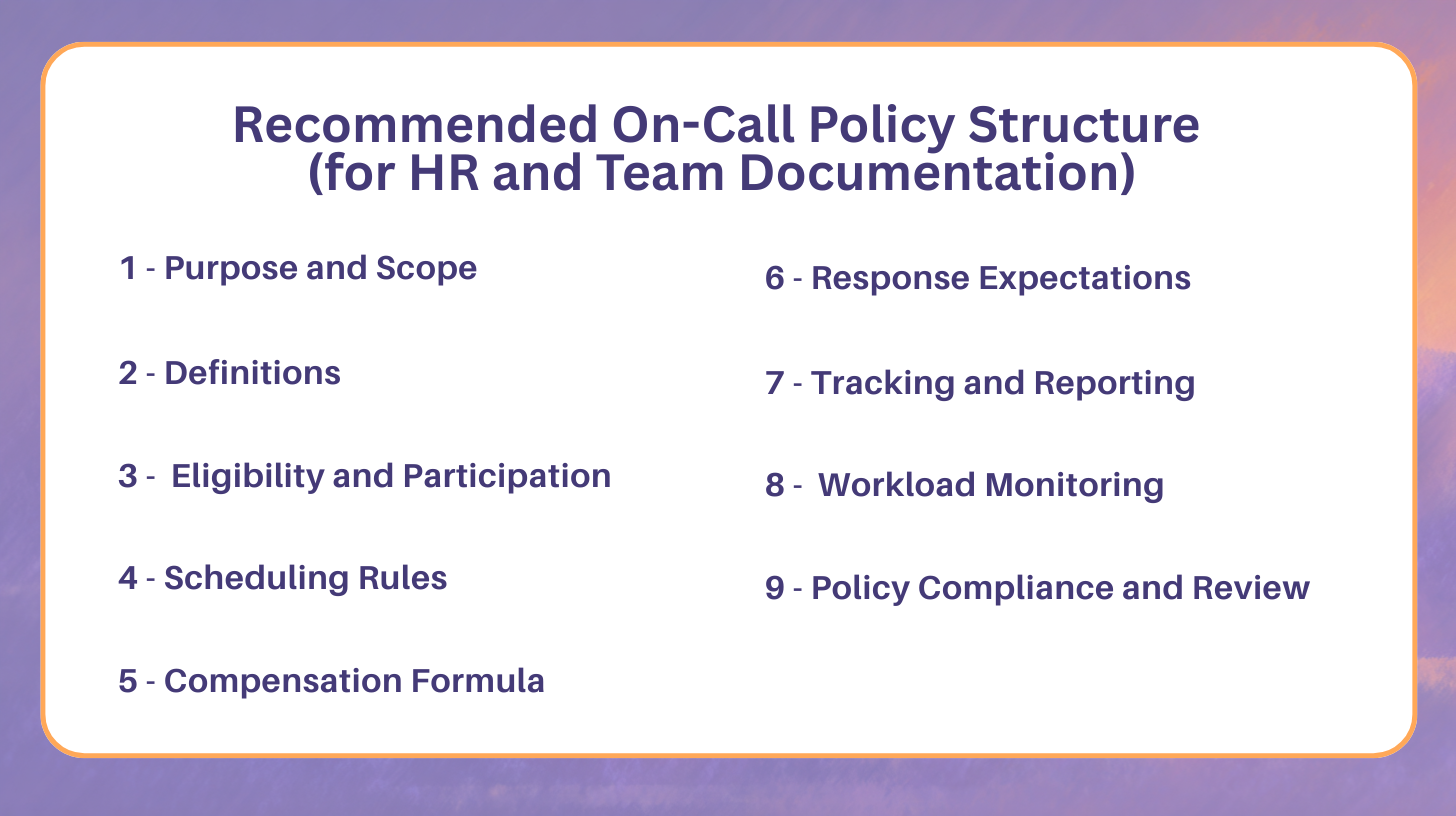 Recommended On-Call Policy Structure
(for HR and Team Documentation)

1 - Purpose and Scope

2 - Definitions

3 - Eligibility and Participation

4 - Scheduling Rules

5 - Compensation Formula

6 - Response Expectations

7 - Tracking and Reporting

8 - Workload Monitoring

9 - Policy Compliance and Review